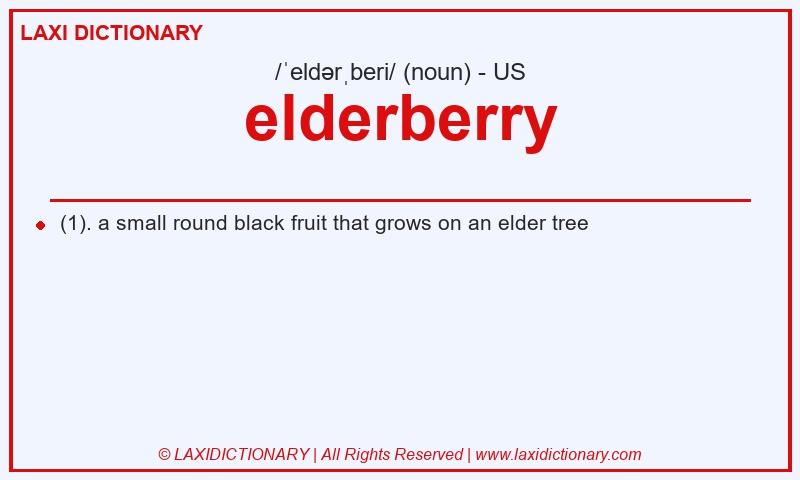 LAXI DICTIONARY

/ˈeldərˌberi/ (noun) - US

elderberry

(1). a small round black fruit that grows on an elder tree

© LAXIDICTIONARY | All Rights Reserved | www.laxidictionary.com